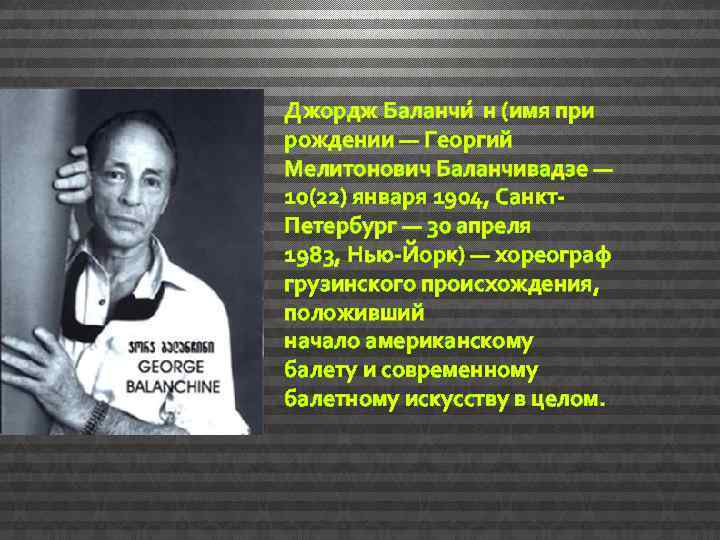 ჯორჯ ბალანჩინი
GEORGE
BALANCHINE

Джордж Баланчи́ н (имя при рождении — Георгий Мелитонович Баланчивадзе — 10(22) января 1904, Санкт-Петербург — 30 апреля 1983, Нью-Йорк) — хореограф грузинского происхождения, положивший
начало американскому балету и современному балетному искусству в целом.